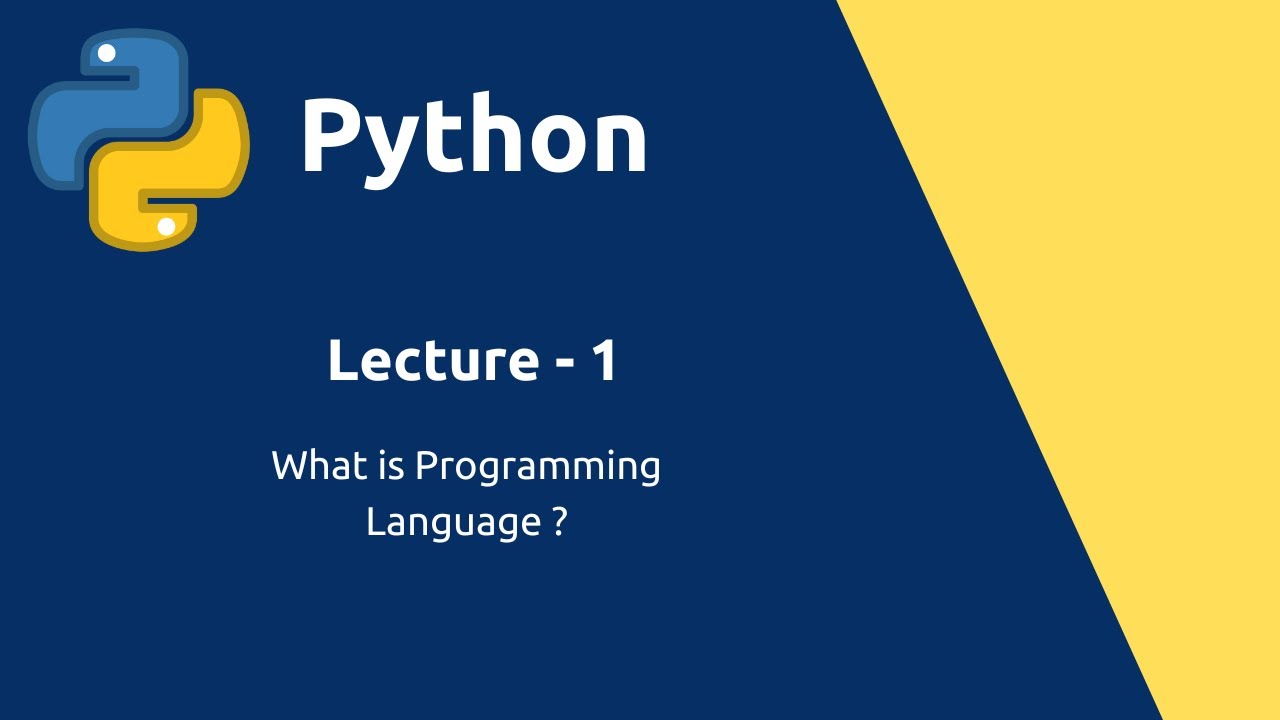 Python

Lecture - 1

What is Programming Language ?